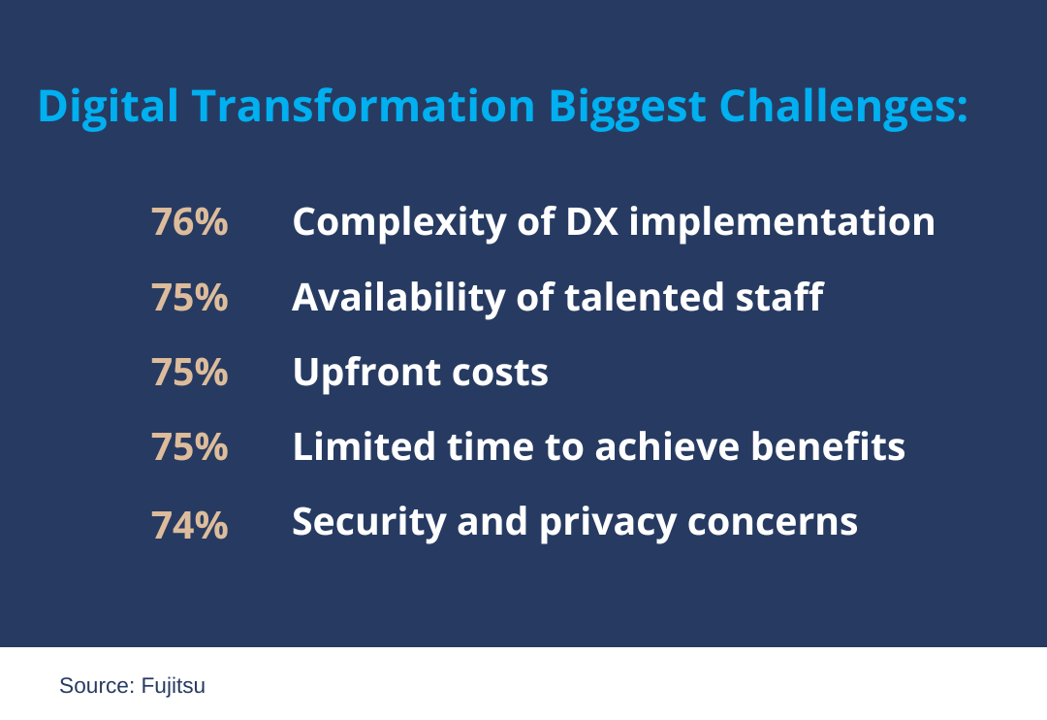 Digital Transformation Biggest Challenges:

76% Complexity of DX implementation
75% Availability of talented staff
75% Upfront costs
75% Limited time to achieve benefits
74% Security and privacy concerns

Source: Fujitsu